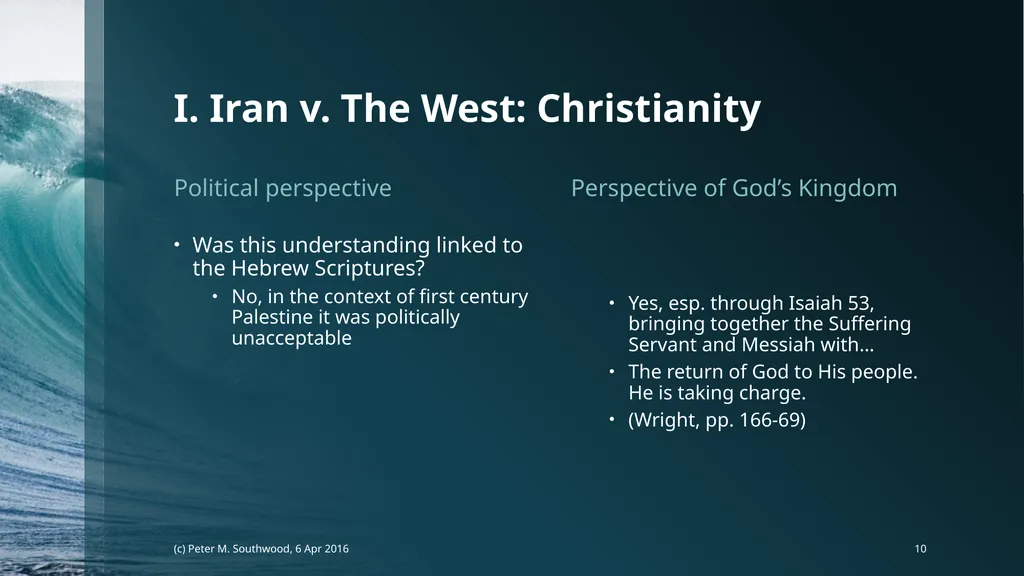 I. Iran v. The West: Christianity

Political perspective

• Was this understanding linked to the Hebrew Scriptures?
  • No, in the context of first century Palestine it was politically unacceptable

Perspective of God's Kingdom

• Yes, esp. through Isaiah 53, bringing together the Suffering Servant and Messiah with…
• The return of God to His people. He is taking charge.
• (Wright, pp. 166-69)

(c) Peter M. Southwood, 6 Apr 2016

10